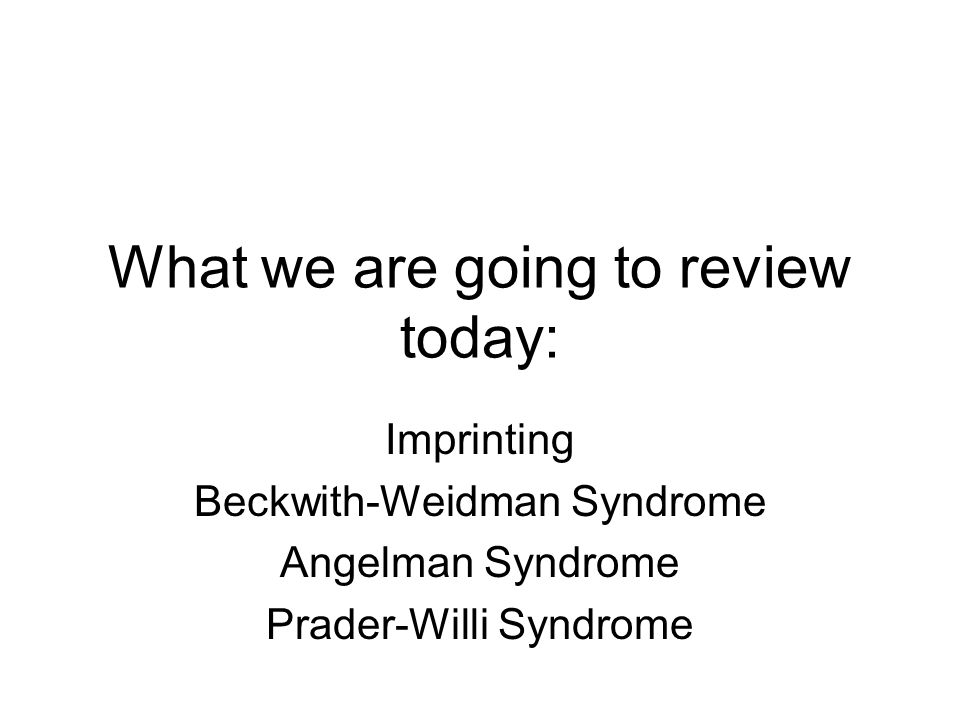 What we are going to review today:

Imprinting
Beckwith-Weidman Syndrome
Angelman Syndrome
Prader-Willi Syndrome